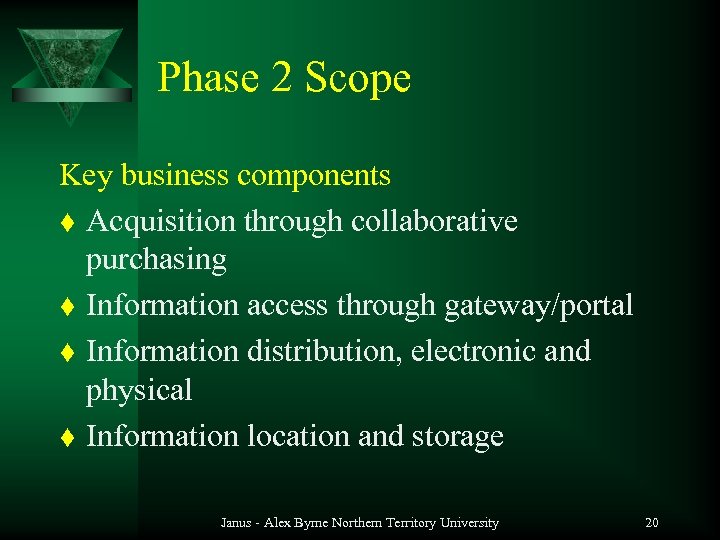 Phase 2 Scope

Key business components

♦ Acquisition through collaborative purchasing

♦ Information access through gateway/portal

♦ Information distribution, electronic and physical

♦ Information location and storage

Janus - Alex Byrne Northern Territory University

20